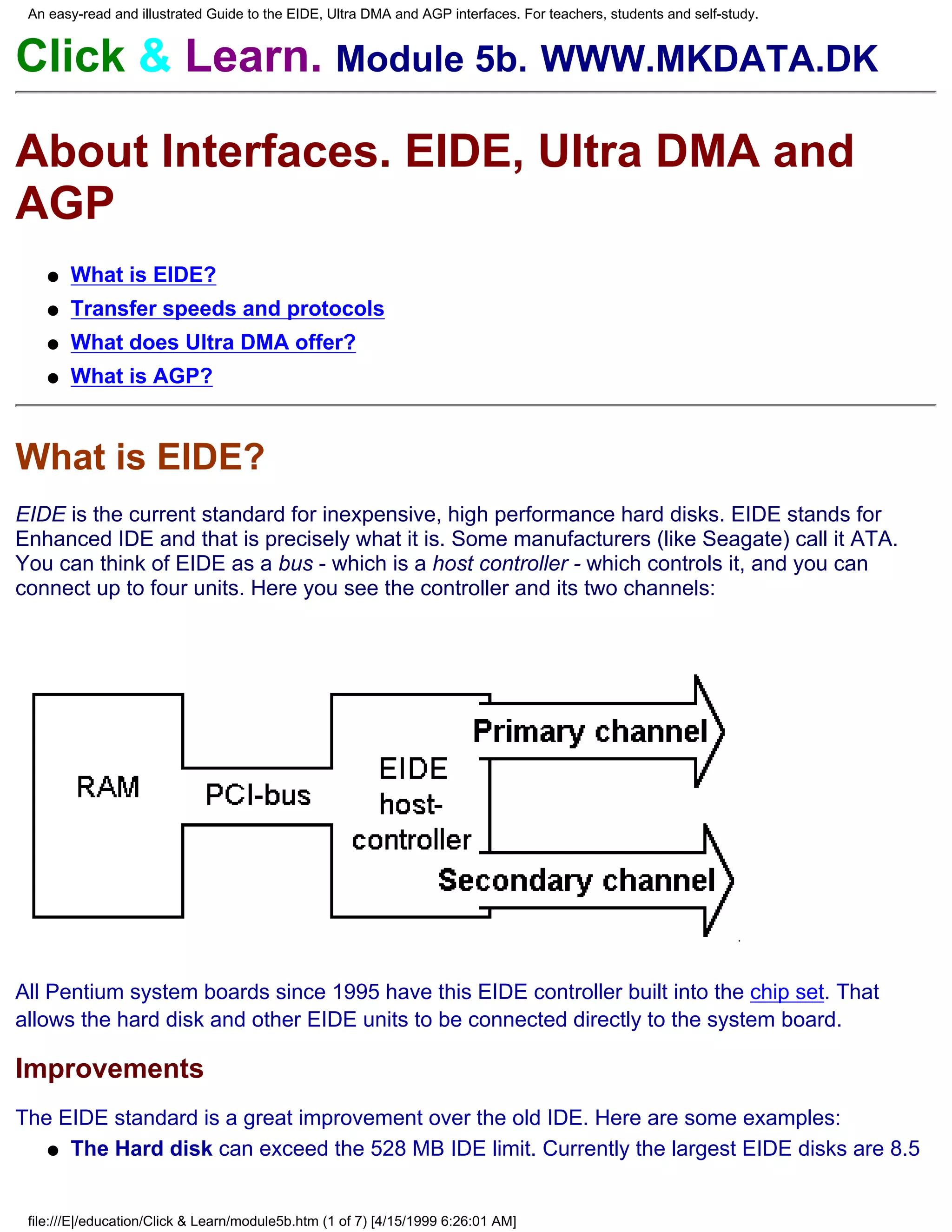 An easy-read and illustrated Guide to the EIDE, Ultra DMA and AGP interfaces. For teachers, students and self-study.

Click & Learn. Module 5b. WWW.MKDATA.DK

About Interfaces. EIDE, Ultra DMA and AGP

- What is EIDE?
- Transfer speeds and protocols
- What does Ultra DMA offer?
- What is AGP?

What is EIDE?

EIDE is the current standard for inexpensive, high performance hard disks. EIDE stands for Enhanced IDE and that is precisely what it is. Some manufacturers (like Seagate) call it ATA. You can think of EIDE as a bus - which is a host controller - which controls it, and you can connect up to four units. Here you see the controller and its two channels:

RAM
PCI-bus
EIDE host-controller
Primary channel
Secondary channel

All Pentium system boards since 1995 have this EIDE controller built into the chip set. That allows the hard disk and other EIDE units to be connected directly to the system board.

Improvements

The EIDE standard is a great improvement over the old IDE. Here are some examples:

- The Hard disk can exceed the 528 MB IDE limit. Currently the largest EIDE disks are 8.5

file:///E|/education/Click & Learn/module5b.htm (1 of 7) [4/15/1999 6:26:01 AM]